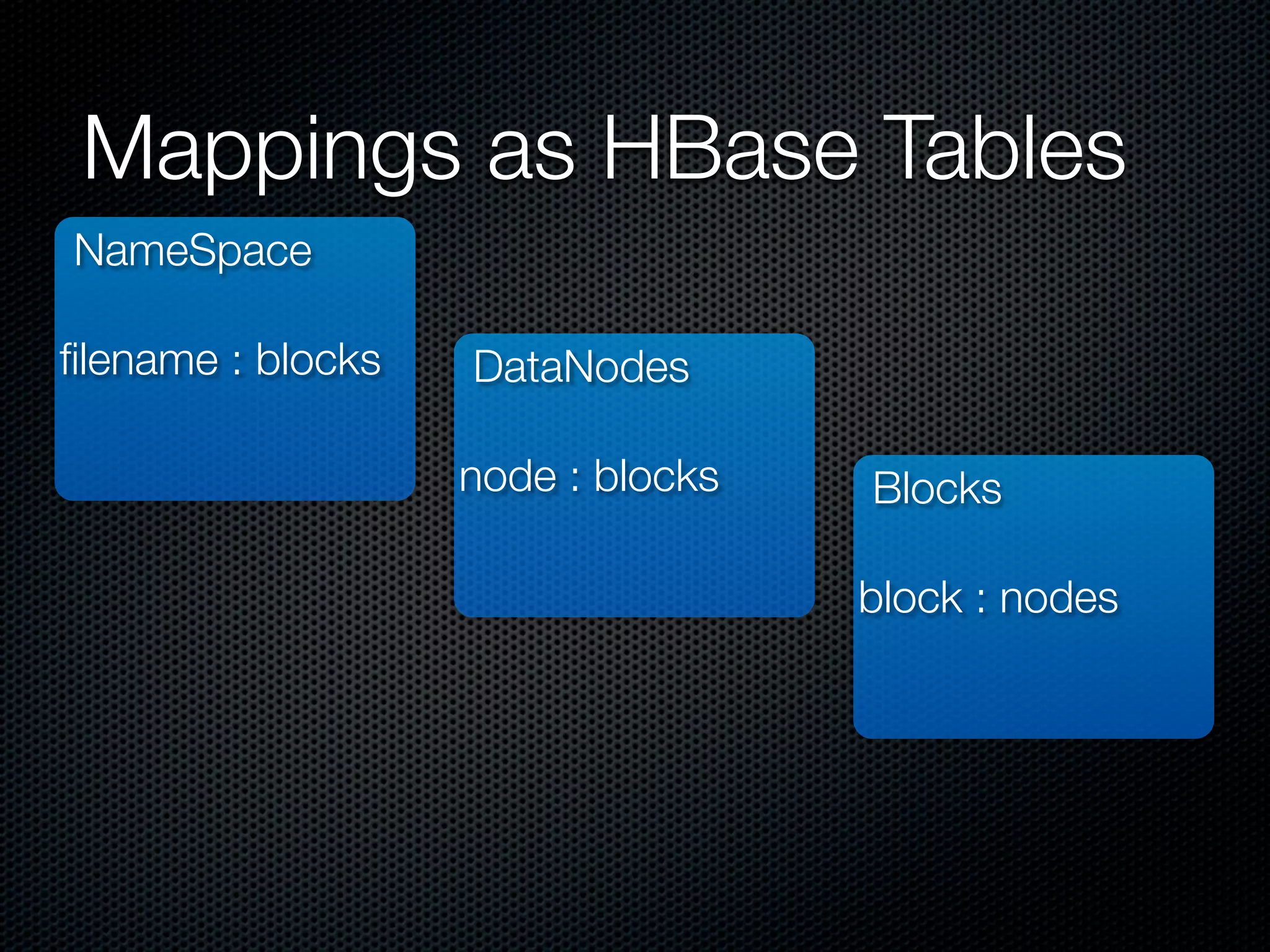 Mappings as HBase Tables

NameSpace

filename : blocks

DataNodes

node : blocks

Blocks

block : nodes